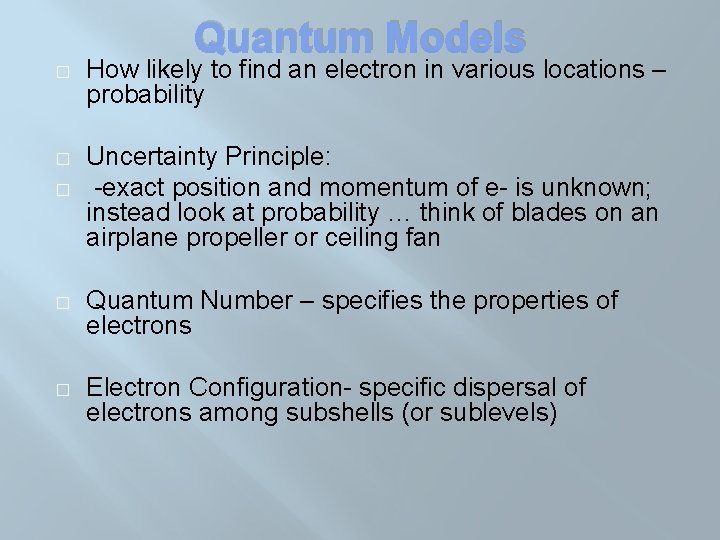 Quantum Models

How likely to find an electron in various locations – probability

Uncertainty Principle:

-exact position and momentum of e- is unknown; instead look at probability … think of blades on an airplane propeller or ceiling fan

Quantum Number – specifies the properties of electrons

Electron Configuration- specific dispersal of electrons among subshells (or sublevels)